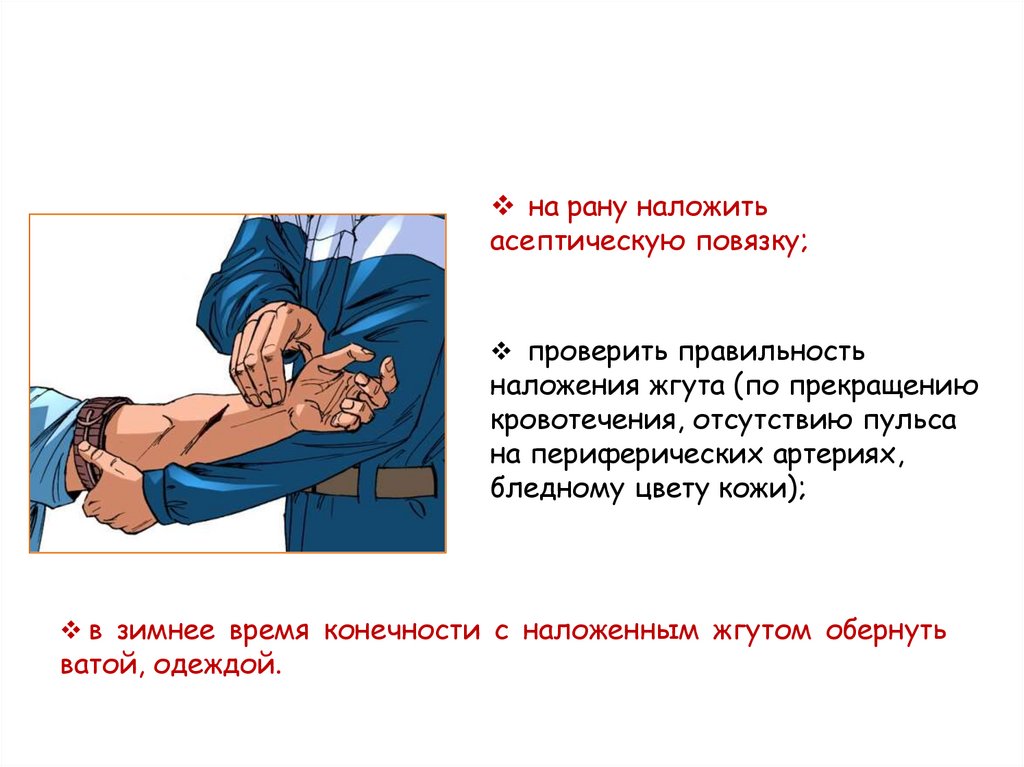 ❖ на рану наложить асептическую повязку;

❖ проверить правильность наложения жгута (по прекращению кровотечения, отсутствию пульса на периферических артериях, бледному цвету кожи);

❖ в зимнее время конечности с наложенным жгутом обернуть ватой, одеждой.